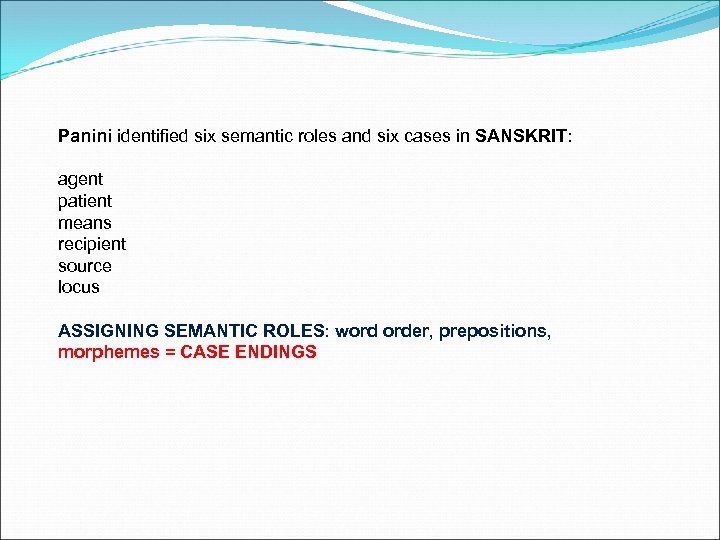 Panini identified six semantic roles and six cases in SANSKRIT:

agent
patient
means
recipient
source
locus

ASSIGNING SEMANTIC ROLES: word order, prepositions, morphemes = CASE ENDINGS